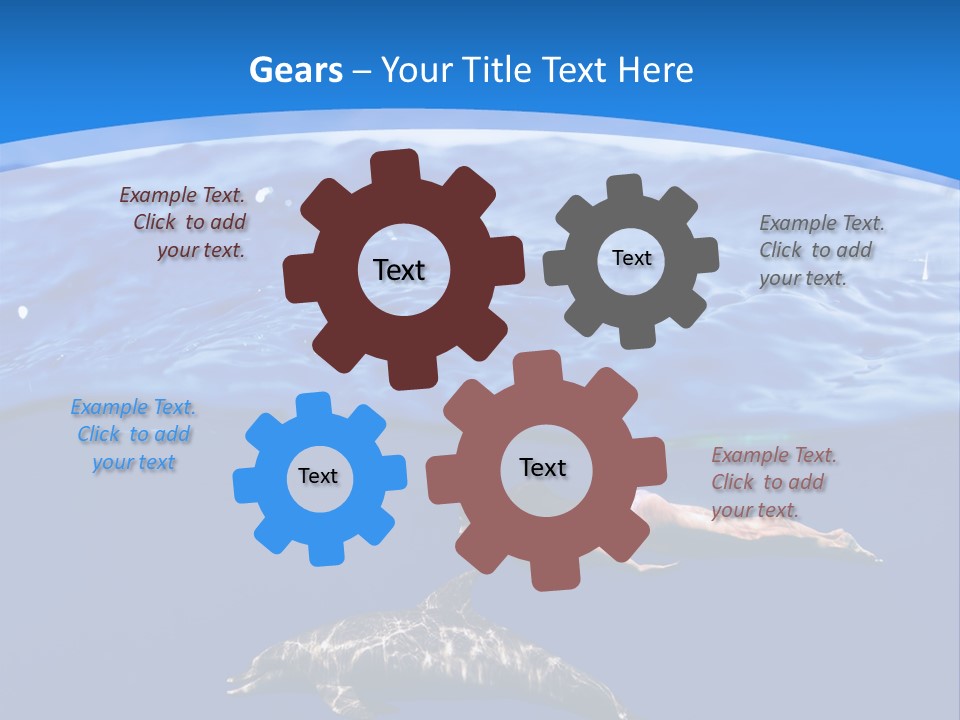 Gears – Your Title Text Here

Example Text. Click to add your text.

Text

Text

Example Text. Click to add your text.

Example Text. Click to add your text

Text

Text

Example Text. Click to add your text.